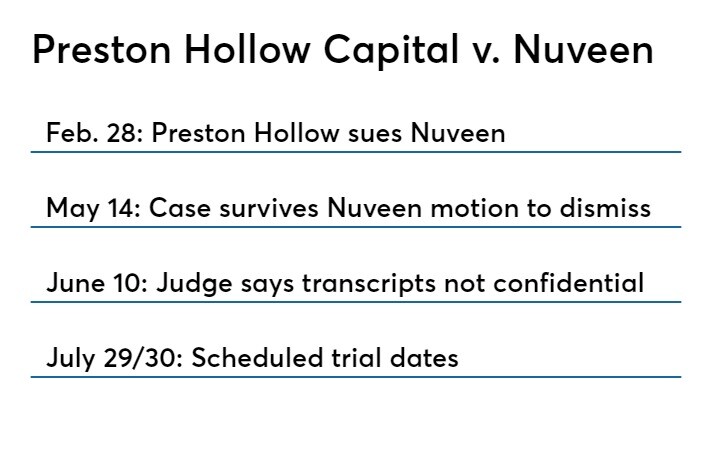 Preston Hollow Capital v. Nuveen

Feb. 28: Preston Hollow sues Nuveen

May 14: Case survives Nuveen motion to dismiss

June 10: Judge says transcripts not confidential

July 29/30: Scheduled trial dates